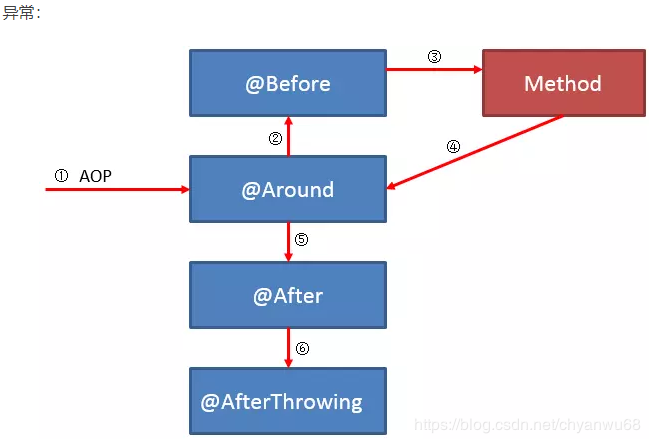 异常：

@Before

③

Method

②

④

① AOP

@Around

⑤

@After

⑥

@AfterThrowing

https://blog.csdn.net/chyanwu68